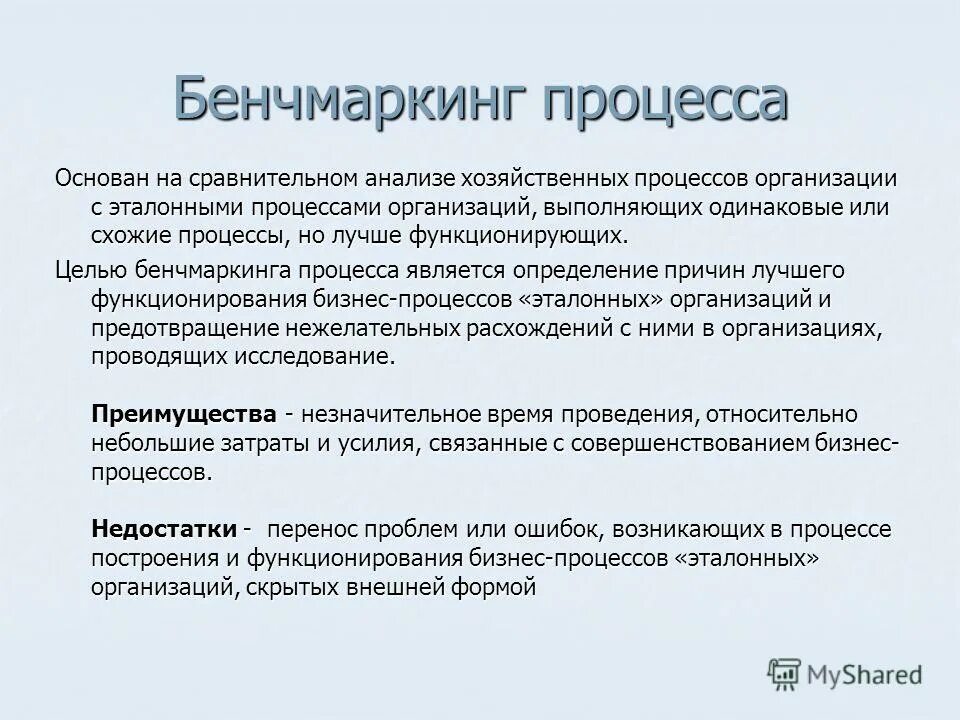 Бенчмаркинг процесса

Основан на сравнительном анализе хозяйственных процессов организации с эталонными процессами организаций, выполняющих одинаковые или схожие процессы, но лучше функционирующих.

Целью бенчмаркинга процесса является определение причин лучшего функционирования бизнес-процессов «эталонных» организаций и предотвращение нежелательных расхождений с ними в организациях, проводящих исследование.

Преимущества - незначительное время проведения, относительно небольшие затраты и усилия, связанные с совершенствованием бизнес-процессов.

Недостатки - перенос проблем или ошибок, возникающих в процессе построения и функционирования бизнес-процессов «эталонных» организаций, скрытых внешней формой

MyShared